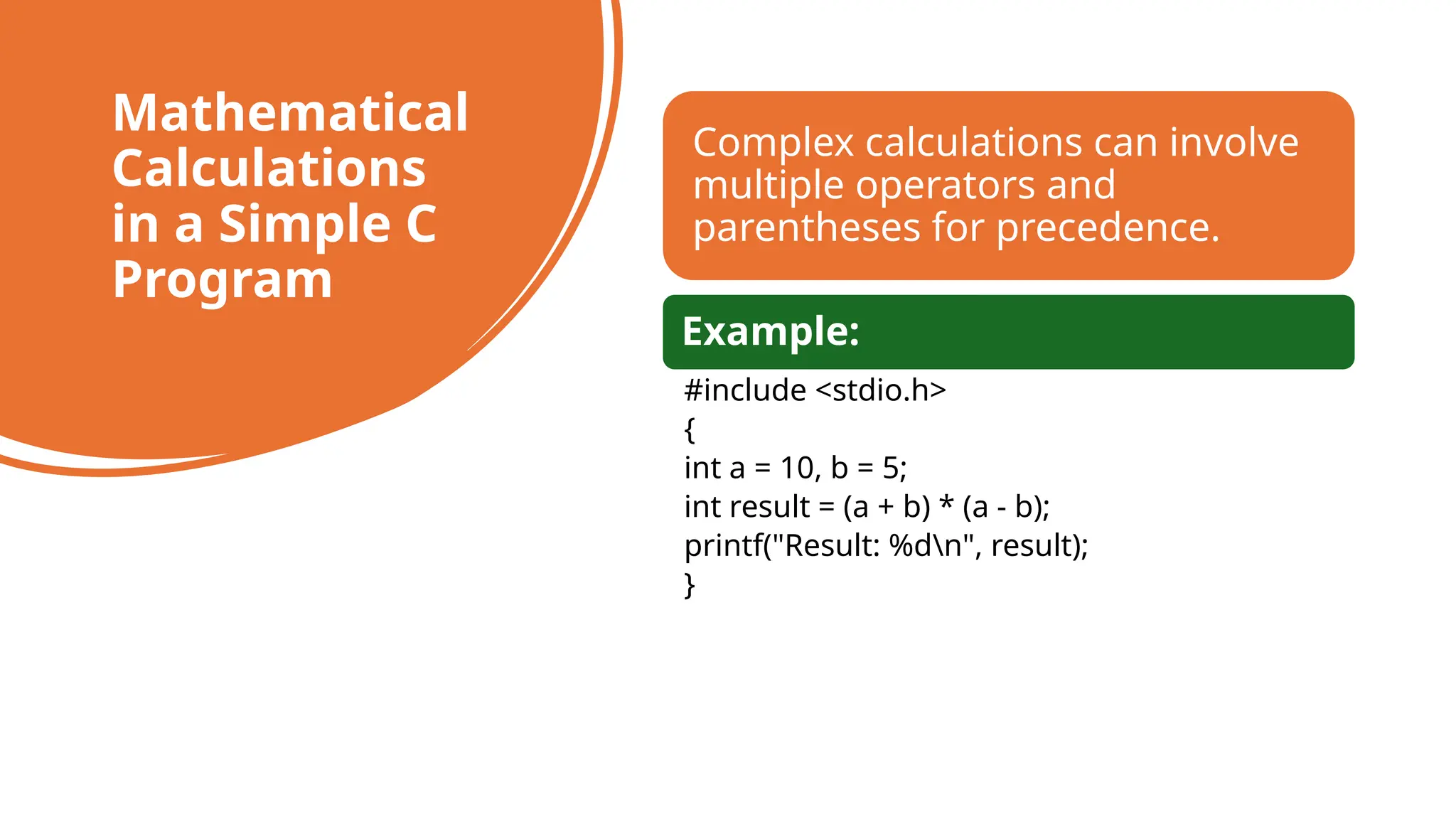 Mathematical Calculations in a Simple C Program

Complex calculations can involve multiple operators and parentheses for precedence.

Example:

#include <stdio.h>
{
int a = 10, b = 5;
int result = (a + b) * (a - b);
printf("Result: %d\n", result);
}